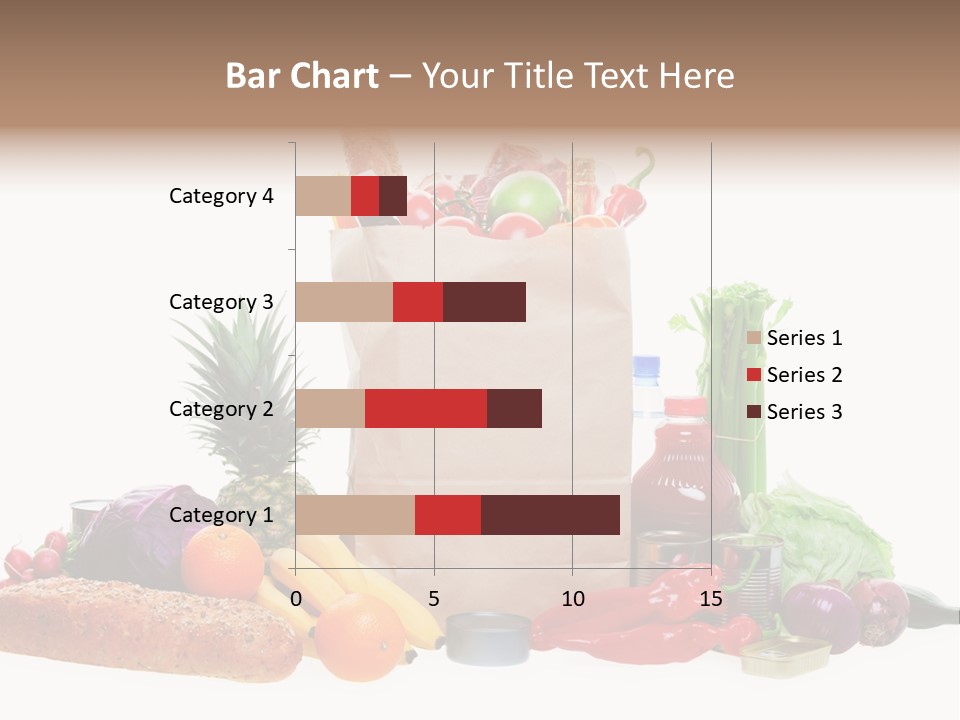 Bar Chart – Your Title Text Here

Category 4
Category 3
Category 2
Category 1

0 5 10 15

Series 1
Series 2
Series 3